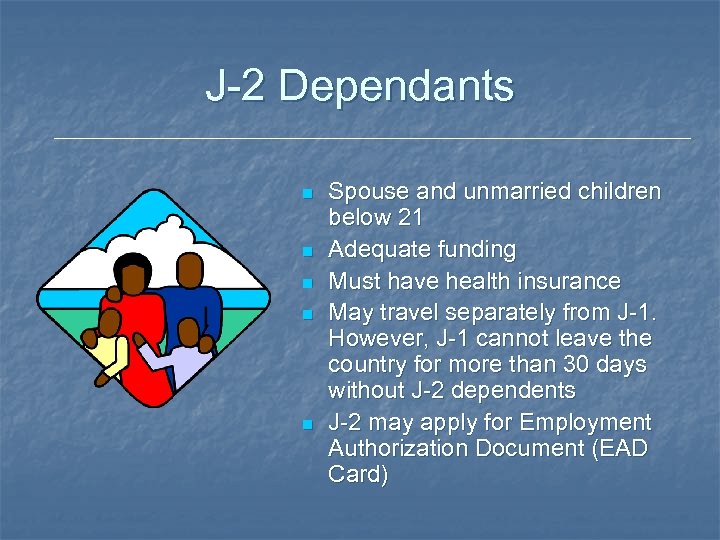 J-2 Dependants

- Spouse and unmarried children below 21
- Adequate funding
- Must have health insurance
- May travel separately from J-1. However, J-1 cannot leave the country for more than 30 days without J-2 dependents
- J-2 may apply for Employment Authorization Document (EAD Card)